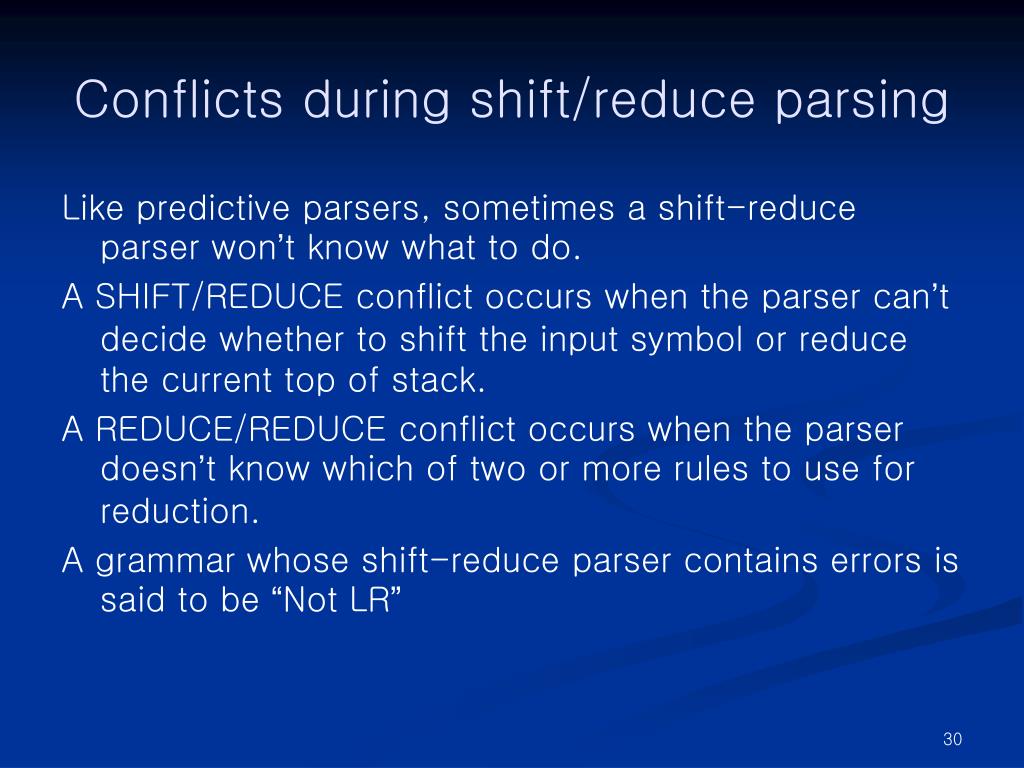 Conflicts during shift/reduce parsing

Like predictive parsers, sometimes a shift-reduce parser won’t know what to do.

A SHIFT/REDUCE conflict occurs when the parser can’t decide whether to shift the input symbol or reduce the current top of stack.

A REDUCE/REDUCE conflict occurs when the parser doesn’t know which of two or more rules to use for reduction.

A grammar whose shift-reduce parser contains errors is said to be “Not LR”

30